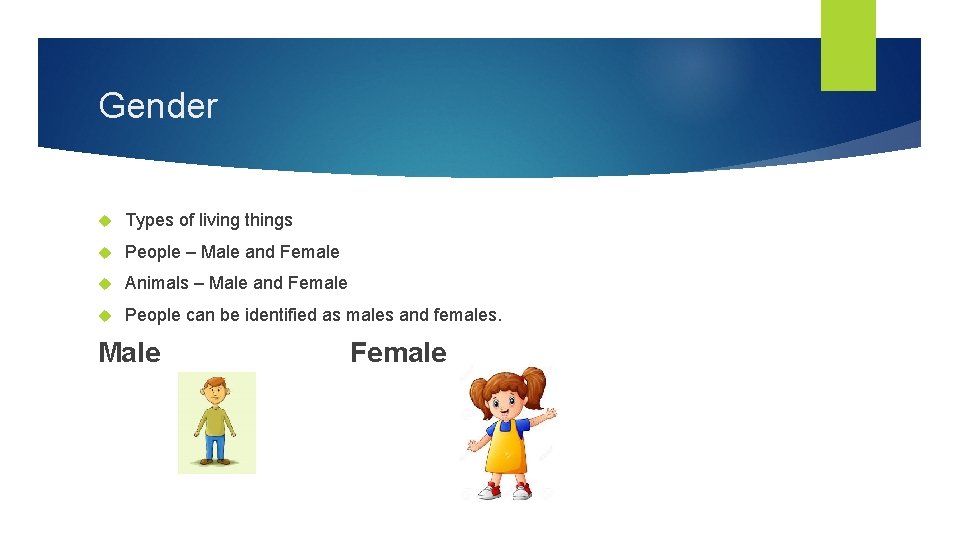 Gender

Types of living things

People – Male and Female

Animals – Male and Female

People can be identified as males and females.

Male

Female